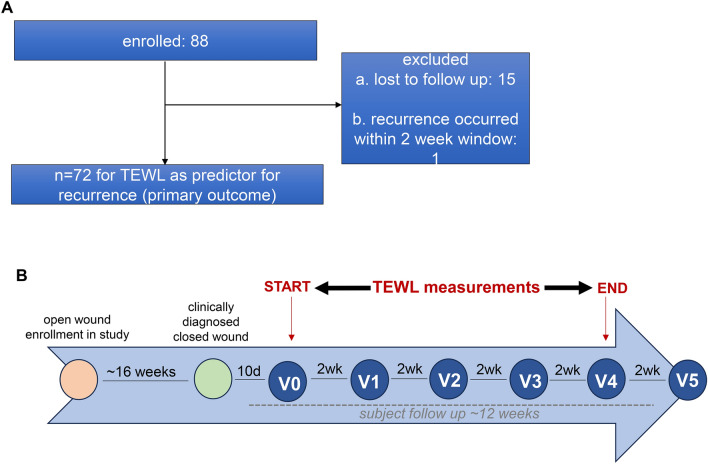 A

enrolled: 88

excluded
a. lost to follow up: 15
b. recurrence occurred within 2 week window: 1

n=72 for TEWL as predictor for recurrence (primary outcome)

B

START

TEWL measurements

END

open wound enrollment in study

clinically diagnosed closed wound

~16 weeks

10d

V0

2wk

V1

2wk

V2

2wk

V3

2wk

V4

2wk

V5

subject follow up ~12 weeks